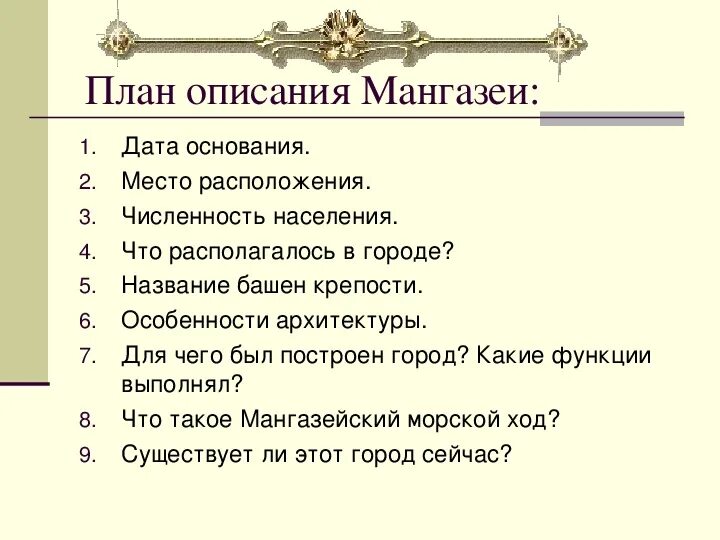 План описания Мангазеи:

1. Дата основания.
2. Место расположения.
3. Численность населения.
4. Что располагалось в городе?
5. Название башен крепости.
6. Особенности архитектуры.
7. Для чего был построен город? Какие функции выполнял?
8. Что такое Мангазейский морской ход?
9. Существует ли этот город сейчас?